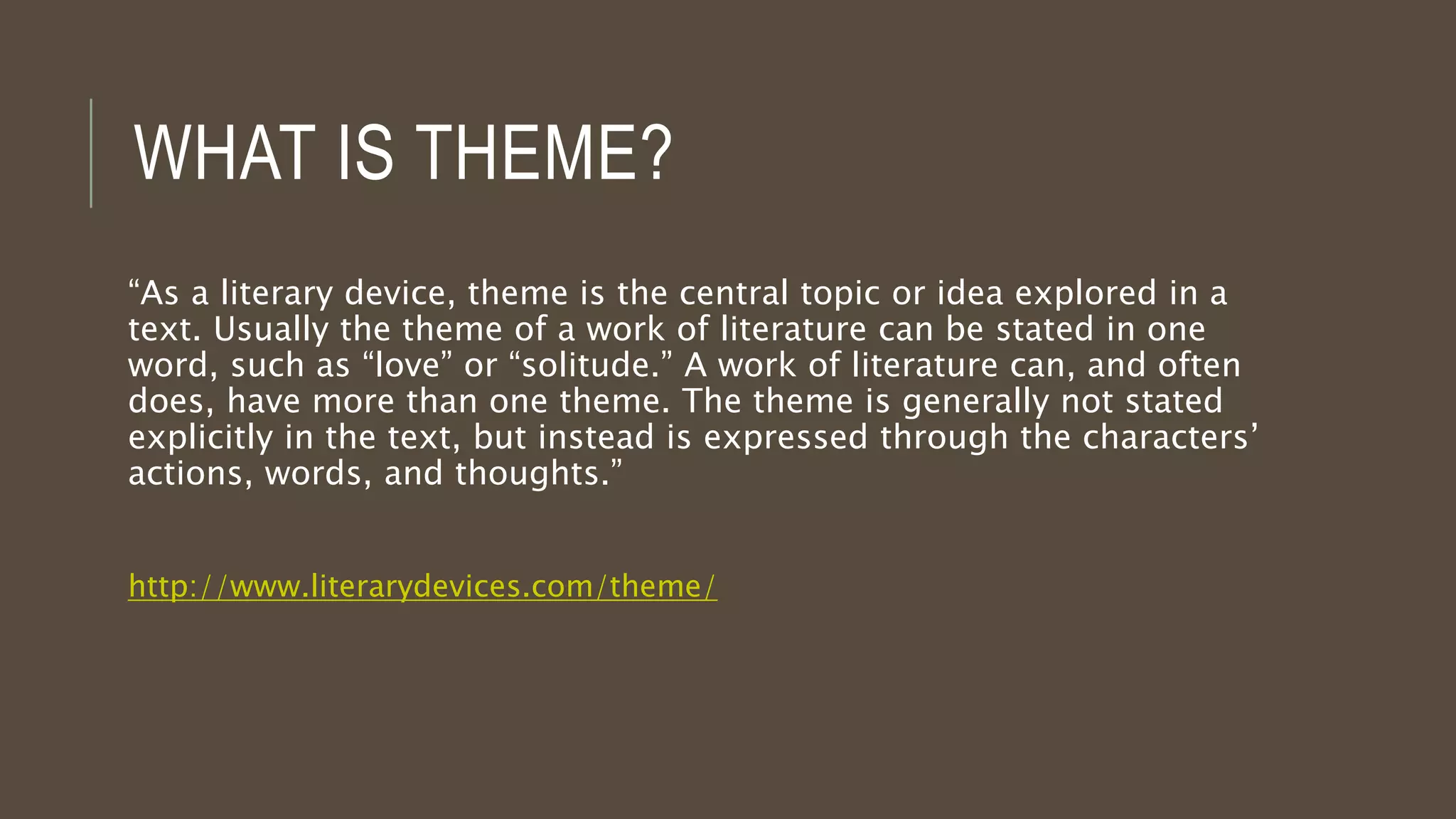 WHAT IS THEME?

“As a literary device, theme is the central topic or idea explored in a text. Usually the theme of a work of literature can be stated in one word, such as “love” or “solitude.” A work of literature can, and often does, have more than one theme. The theme is generally not stated explicitly in the text, but instead is expressed through the characters’ actions, words, and thoughts.”

http://www.literarydevices.com/theme/